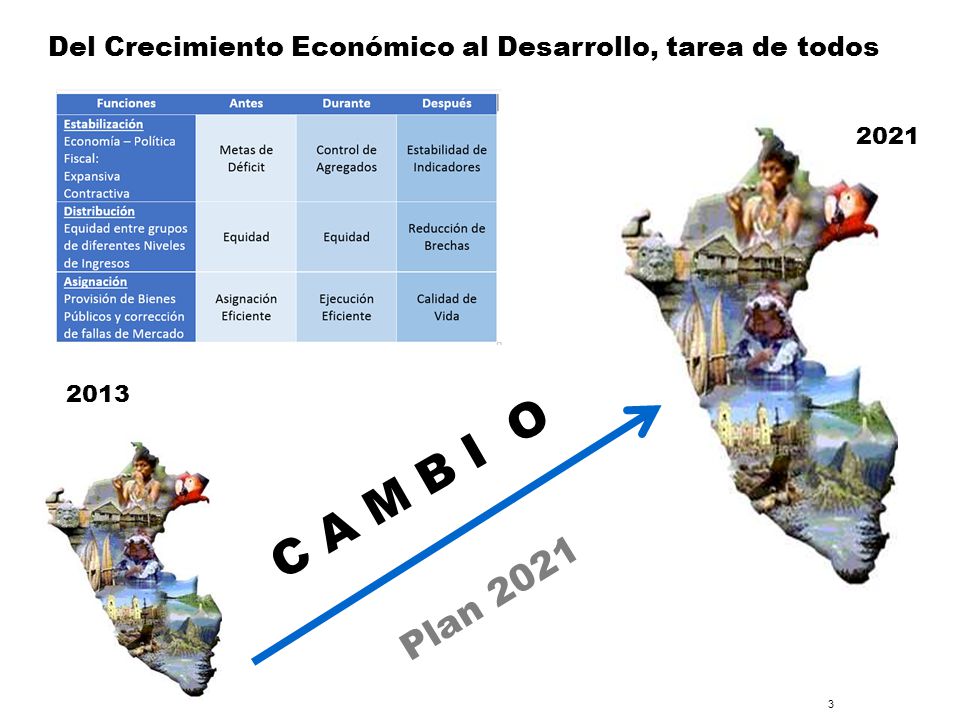 Del Crecimiento Económico al Desarrollo, tarea de todos

| Funciones | Antes | Durante | Después |
|---|---|---|---|
| Estabilización Economía – Política Fiscal: Expansiva Contractiva | Metas de Déficit | Control de Agregados | Estabilidad de Indicadores |
| Distribución Equidad entre grupos de diferentes Niveles de Ingresos | Equidad | Equidad | Reducción de Brechas |
| Asignación Provisión de Bienes Públicos y corrección de fallas de Mercado | Asignación Eficiente | Ejecución Eficiente | Calidad de Vida |

2021

2013

C A M B I O

Plan 2021

3